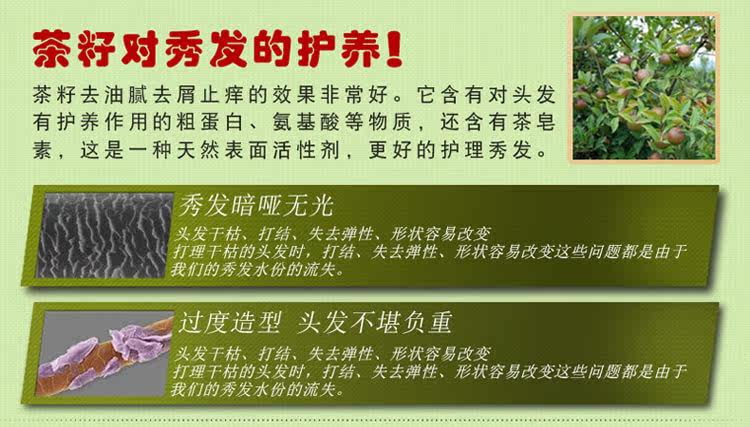 茶籽对秀发的护养!

茶籽去油腻去屑止痒的效果非常好。它含有对头发有护养作用的粗蛋白、氨基酸等物质，还含有茶皂素，这是一种天然表面活性剂，更好的护理秀发。

秀发暗哑无光

头发干枯、打结、失去弹性、形状容易改变
打理干枯的头发时，打结、失去弹性、形状容易改变这些问题都是由于我们的秀发水份的流失。

过度造型 头发不堪负重

头发干枯、打结、失去弹性、形状容易改变
打理干枯的头发时，打结、失去弹性、形状容易改变这些问题都是由于我们的秀发水份的流失。